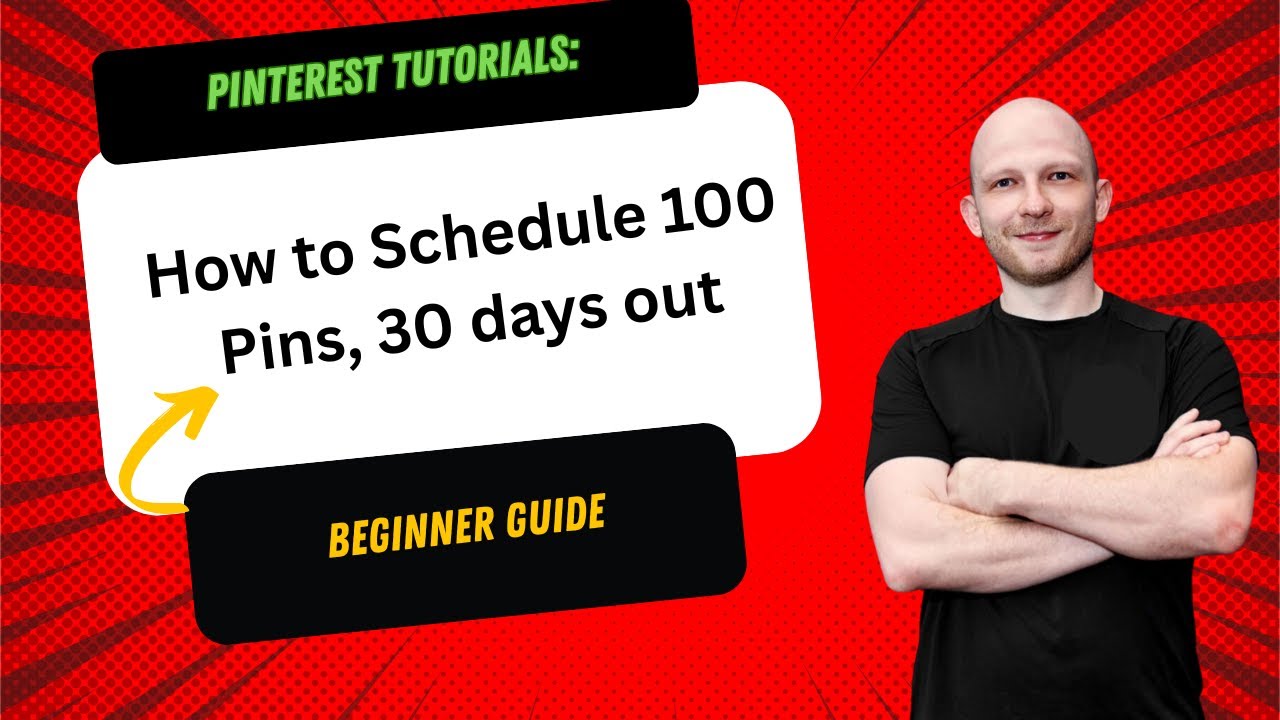 PINTEREST TUTORIALS:

How to Schedule 100 Pins, 30 days out

BEGINNER GUIDE